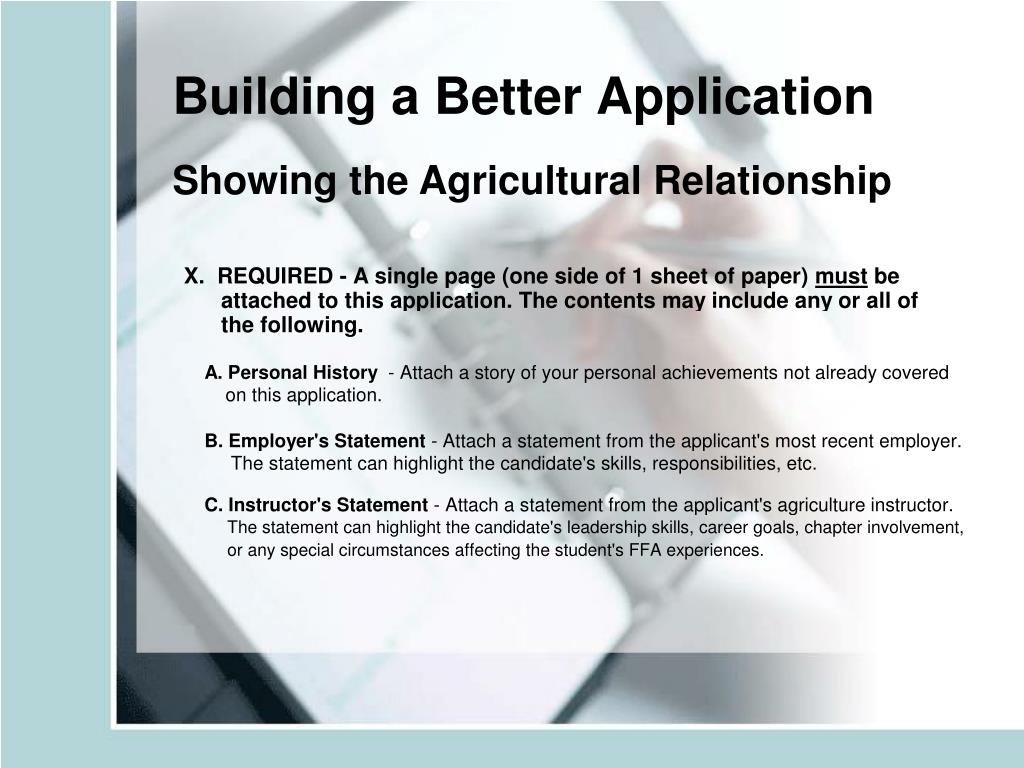 Building a Better Application

Showing the Agricultural Relationship

X. REQUIRED - A single page (one side of 1 sheet of paper) must be attached to this application. The contents may include any or all of the following.

A. Personal History - Attach a story of your personal achievements not already covered on this application.

B. Employer's Statement - Attach a statement from the applicant's most recent employer. The statement can highlight the candidate's skills, responsibilities, etc.

C. Instructor's Statement - Attach a statement from the applicant's agriculture instructor. The statement can highlight the candidate's leadership skills, career goals, chapter involvement, or any special circumstances affecting the student's FFA experiences.